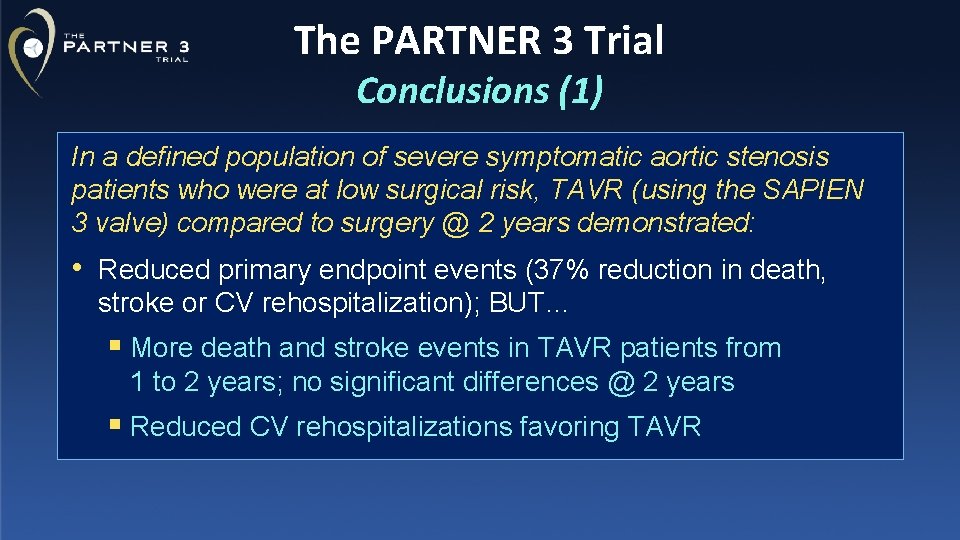 THE PARTNER 3 TRIAL

The PARTNER 3 Trial

Conclusions (1)

In a defined population of severe symptomatic aortic stenosis patients who were at low surgical risk, TAVR (using the SAPIEN 3 valve) compared to surgery @ 2 years demonstrated:

• Reduced primary endpoint events (37% reduction in death, stroke or CV rehospitalization); BUT…

▪ More death and stroke events in TAVR patients from 1 to 2 years; no significant differences @ 2 years

▪ Reduced CV rehospitalizations favoring TAVR